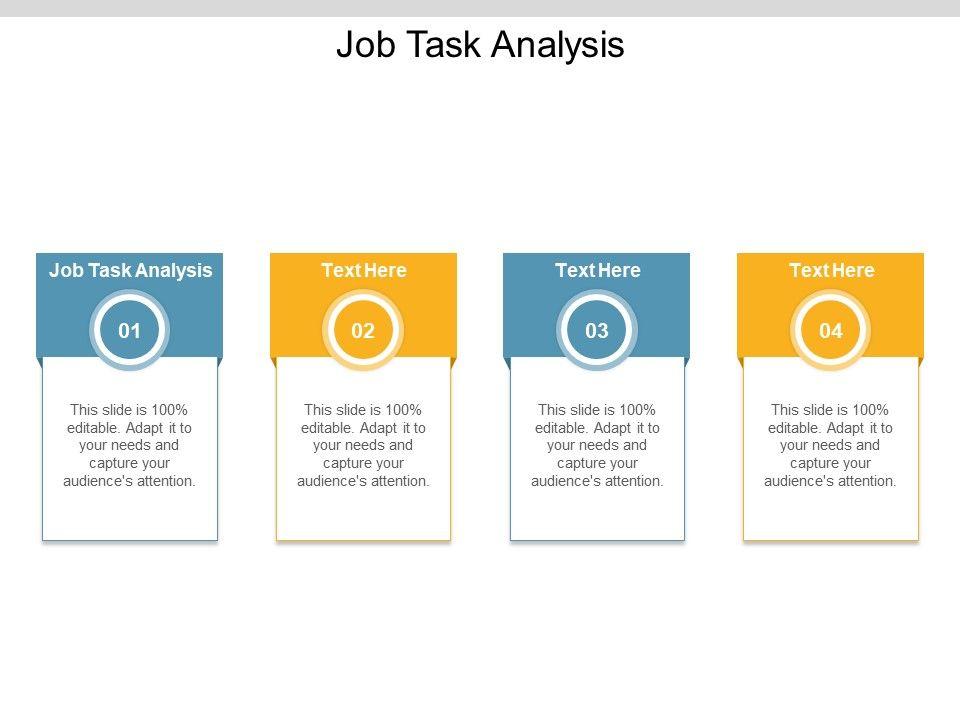 Job Task Analysis

Job Task Analysis

01

This slide is 100% editable. Adapt it to your needs and capture your audience's attention.

Text Here

02

This slide is 100% editable. Adapt it to your needs and capture your audience's attention.

Text Here

03

This slide is 100% editable. Adapt it to your needs and capture your audience's attention.

Text Here

04

This slide is 100% editable. Adapt it to your needs and capture your audience's attention.